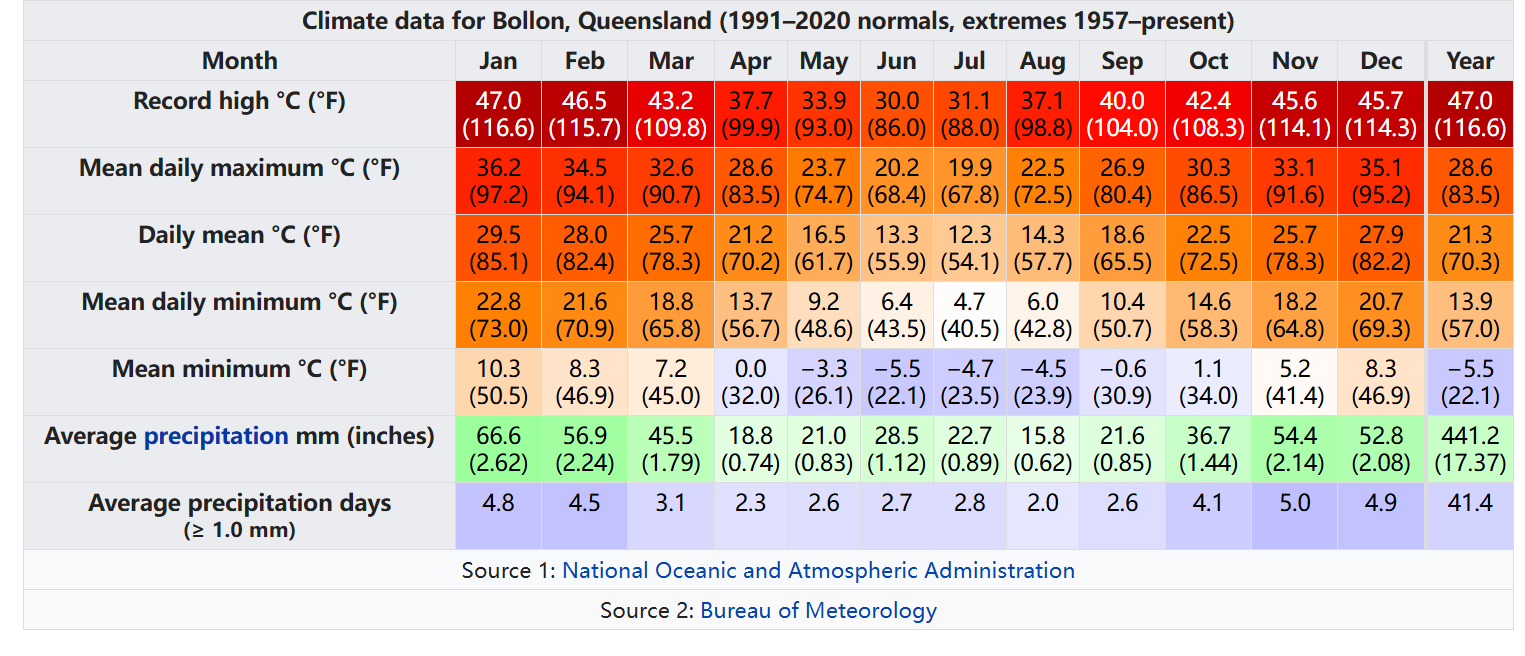 Climate data for Bollon, Queensland (1991–2020 normals, extremes 1957–present)

| Month | Jan | Feb | Mar | Apr | May | Jun | Jul | Aug | Sep | Oct | Nov | Dec | Year |
|---|---|---|---|---|---|---|---|---|---|---|---|---|---|
| Record high °C (°F) | 47.0 (116.6) | 46.5 (115.7) | 43.2 (109.8) | 37.7 (99.9) | 33.9 (93.0) | 30.0 (86.0) | 31.1 (88.0) | 37.1 (98.8) | 40.0 (104.0) | 42.4 (108.3) | 45.6 (114.1) | 45.7 (114.3) | 47.0 (116.6) |
| Mean daily maximum °C (°F) | 36.2 (97.2) | 34.5 (94.1) | 32.6 (90.7) | 28.6 (83.5) | 23.7 (74.7) | 20.2 (68.4) | 19.9 (67.8) | 22.5 (72.5) | 26.9 (80.4) | 30.3 (86.5) | 33.1 (91.6) | 35.1 (95.2) | 28.6 (83.5) |
| Daily mean °C (°F) | 29.5 (85.1) | 28.0 (82.4) | 25.7 (78.3) | 21.2 (70.2) | 16.5 (61.7) | 13.3 (55.9) | 12.3 (54.1) | 14.3 (57.7) | 18.6 (65.5) | 22.5 (72.5) | 25.7 (78.3) | 27.9 (82.2) | 21.3 (70.3) |
| Mean daily minimum °C (°F) | 22.8 (73.0) | 21.6 (70.9) | 18.8 (65.8) | 13.7 (56.7) | 9.2 (48.6) | 6.4 (43.5) | 4.7 (40.5) | 6.0 (42.8) | 10.4 (50.7) | 14.6 (58.3) | 18.2 (64.8) | 20.7 (69.3) | 13.9 (57.0) |
| Mean minimum °C (°F) | 10.3 (50.5) | 8.3 (46.9) | 7.2 (45.0) | 0.0 (32.0) | −3.3 (26.1) | −5.5 (22.1) | −4.7 (23.5) | −4.5 (23.9) | −0.6 (30.9) | 1.1 (34.0) | 5.2 (41.4) | 8.3 (46.9) | −5.5 (22.1) |
| Average precipitation mm (inches) | 66.6 (2.62) | 56.9 (2.24) | 45.5 (1.79) | 18.8 (0.74) | 21.0 (0.83) | 28.5 (1.12) | 22.7 (0.89) | 15.8 (0.62) | 21.6 (0.85) | 36.7 (1.44) | 54.4 (2.14) | 52.8 (2.08) | 441.2 (17.37) |
| Average precipitation days (≥ 1.0 mm) | 4.8 | 4.5 | 3.1 | 2.3 | 2.6 | 2.7 | 2.8 | 2.0 | 2.6 | 4.1 | 5.0 | 4.9 | 41.4 |

Source 1: National Oceanic and Atmospheric Administration

Source 2: Bureau of Meteorology